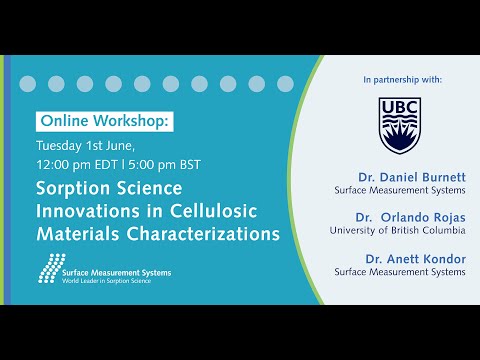 Online Workshop:

Tuesday 1st June,
12:00 pm EDT | 5:00 pm BST

Sorption Science Innovations in Cellulosic Materials Characterizations

Surface Measurement Systems
World Leader in Sorption Science

In partnership with:

UBC

Dr. Daniel Burnett
Surface Measurement Systems

Dr. Orlando Rojas
University of British Columbia

Dr. Anett Kondor
Surface Measurement Systems